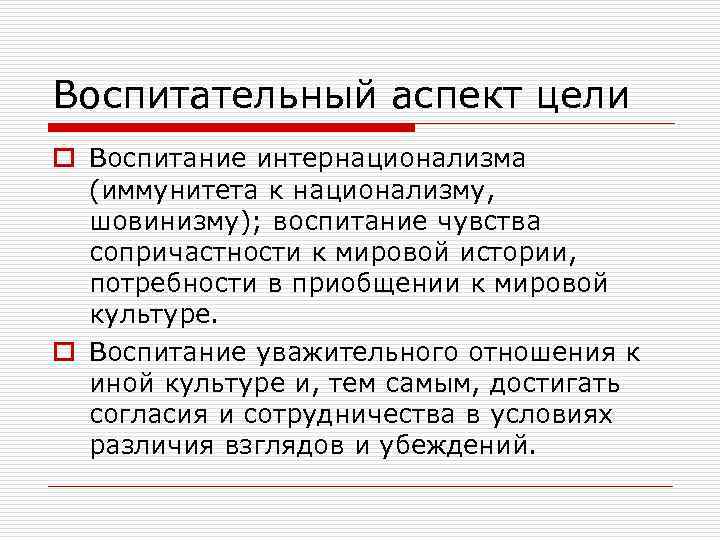 Воспитательный аспект цели

Воспитание интернационализма (иммунитета к национализму, шовинизму); воспитание чувства сопричастности к мировой истории, потребности в приобщении к мировой культуре.

Воспитание уважительного отношения к иной культуре и, тем самым, достигать согласия и сотрудничества в условиях различия взглядов и убеждений.